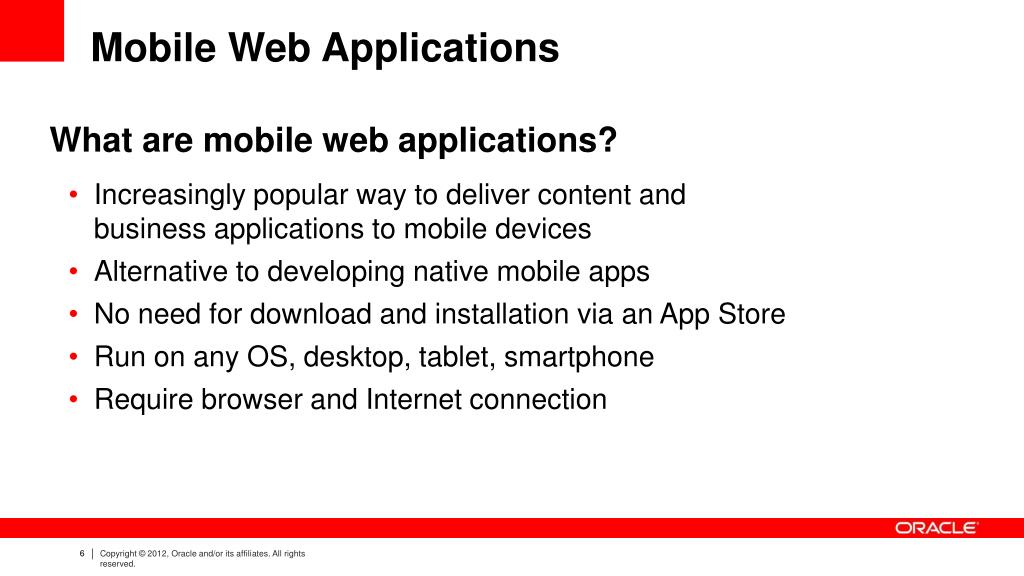 Mobile Web Applications

What are mobile web applications?

• Increasingly popular way to deliver content and business applications to mobile devices
• Alternative to developing native mobile apps
• No need for download and installation via an App Store
• Run on any OS, desktop, tablet, smartphone
• Require browser and Internet connection

ORACLE

6 | Copyright © 2012, Oracle and/or its affiliates. All rights reserved.